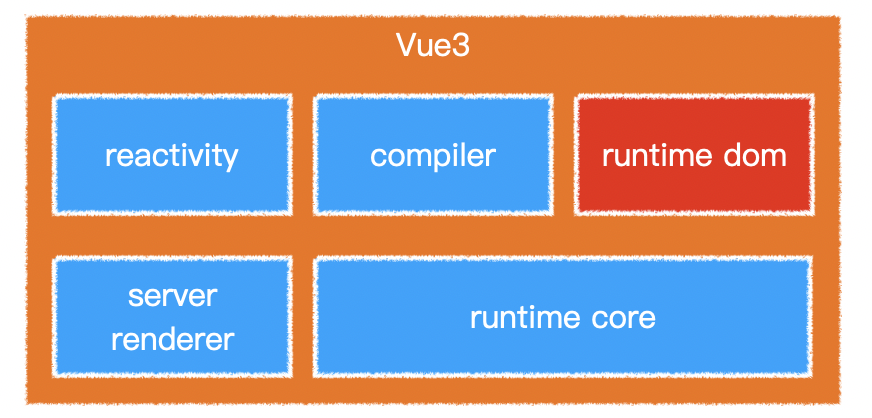 Vue3

reactivity

compiler

runtime dom

server renderer

runtime core